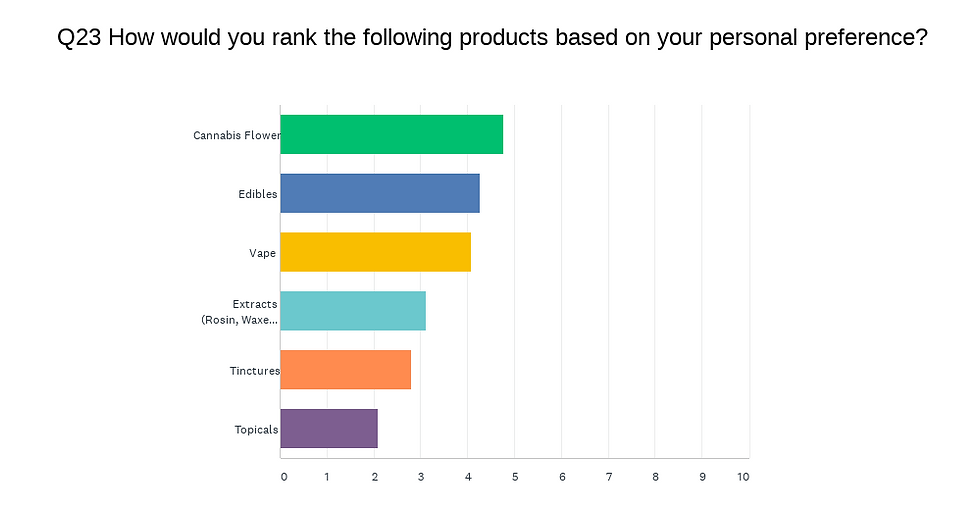 Q23 How would you rank the following products based on your personal preference?

Cannabis Flower

Edibles

Vape

Extracts (Rosin, Waxe...

Tinctures

Topicals

0 1 2 3 4 5 6 7 8 9 10